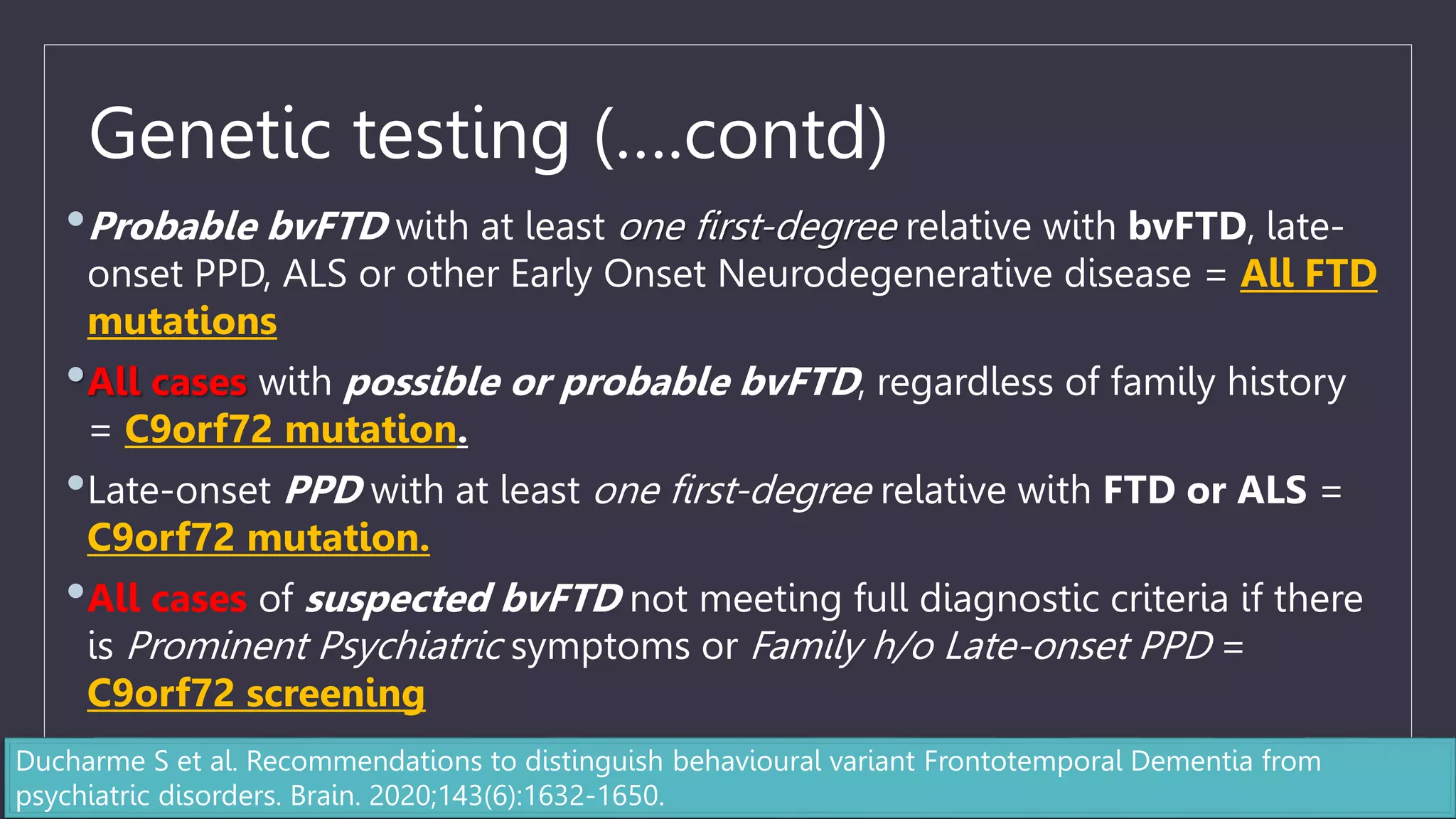 Genetic testing (....contd)

• Probable bvFTD with at least one first-degree relative with bvFTD, late-onset PPD, ALS or other Early Onset Neurodegenerative disease = All FTD mutations

• All cases with possible or probable bvFTD, regardless of family history = C9orf72 mutation.

• Late-onset PPD with at least one first-degree relative with FTD or ALS = C9orf72 mutation.

• All cases of suspected bvFTD not meeting full diagnostic criteria if there is Prominent Psychiatric symptoms or Family h/o Late-onset PPD = C9orf72 screening

Ducharme S et al. Recommendations to distinguish behavioural variant Frontotemporal Dementia from psychiatric disorders. Brain. 2020;143(6):1632-1650.